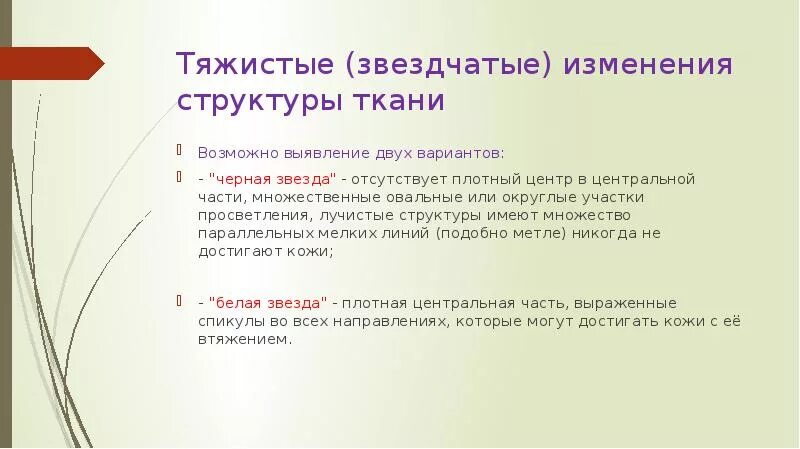 Тяжистые (звездчатые) изменения структуры ткани

Возможно выявление двух вариантов:

- "черная звезда" - отсутствует плотный центр в центральной части, множественные овальные или округлые участки просветления, лучистые структуры имеют множество параллельных мелких линий (подобно метле) никогда не достигают кожи;

- "белая звезда" - плотная центральная часть, выраженные спикулы во всех направлениях, которые могут достигать кожи с её втяжением.